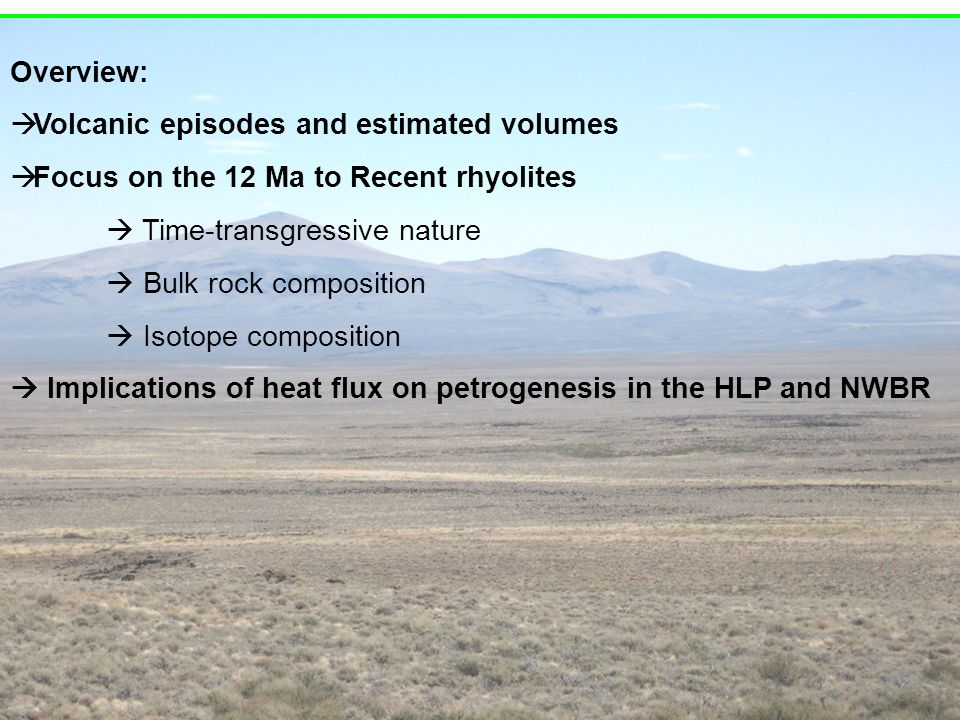 Overview:

→Volcanic episodes and estimated volumes

→Focus on the 12 Ma to Recent rhyolites

→ Time-transgressive nature

→ Bulk rock composition

→ Isotope composition

→ Implications of heat flux on petrogenesis in the HLP and NWBR